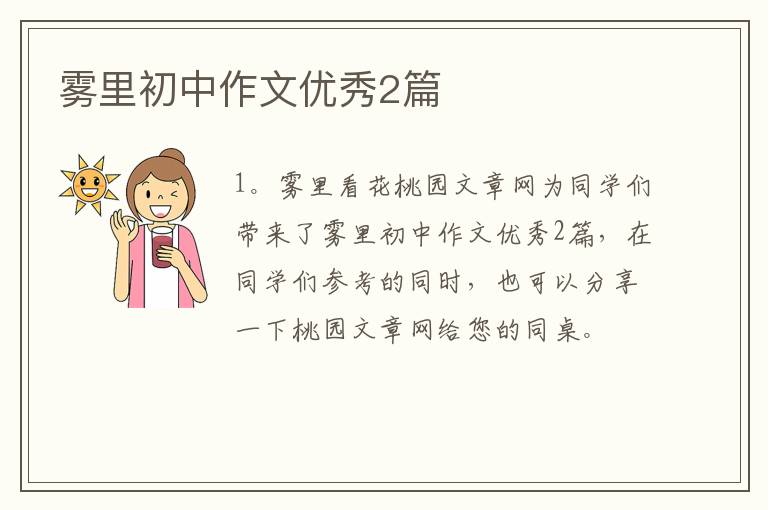 雾里初中作文优秀2篇

1。雾里看花桃园文章网为同学们带来了雾里初中作文优秀2篇，在同学们参考的同时，也可以分享一下桃园文章网给您的同桌。